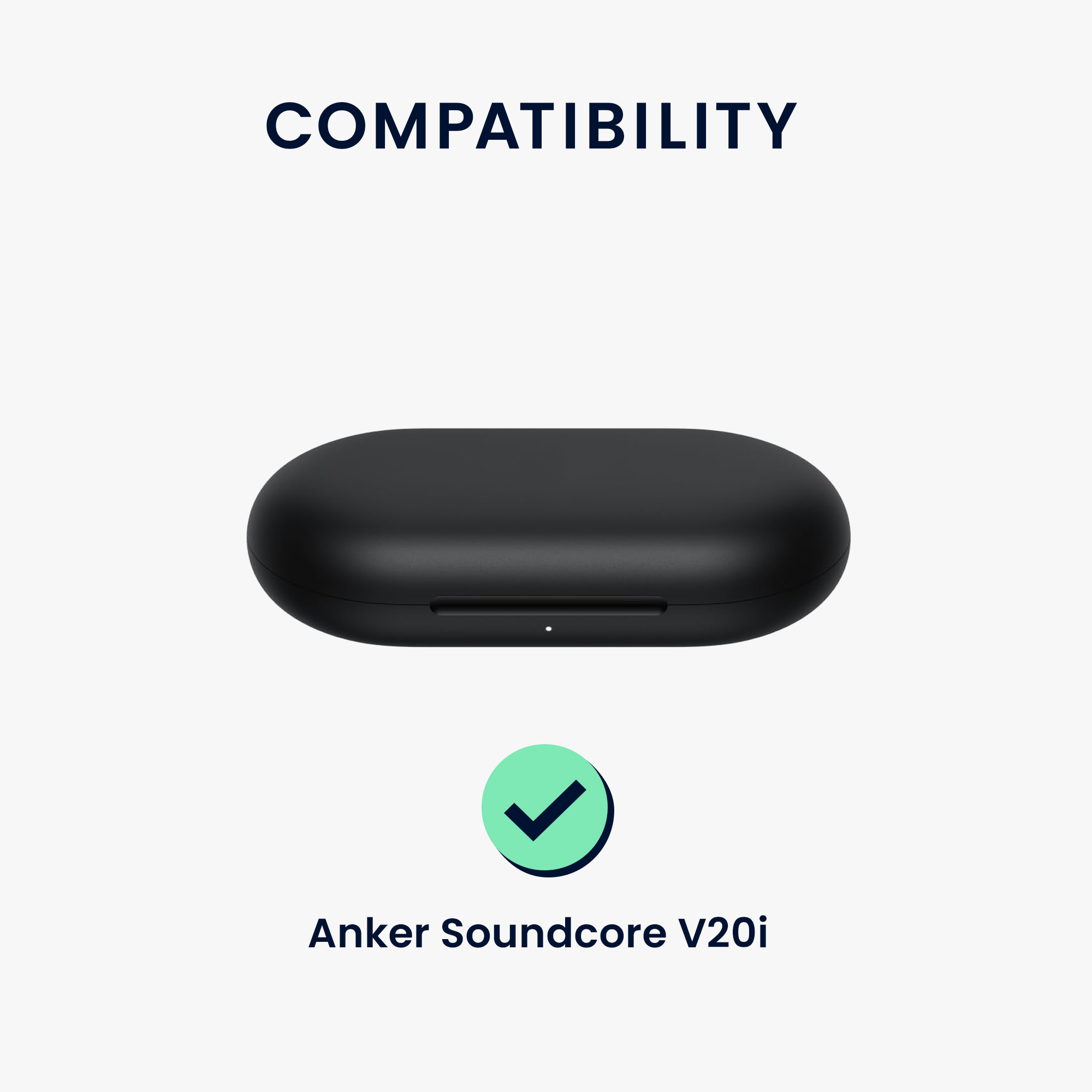 COMPATIBILITY

Anker Soundcore V20i